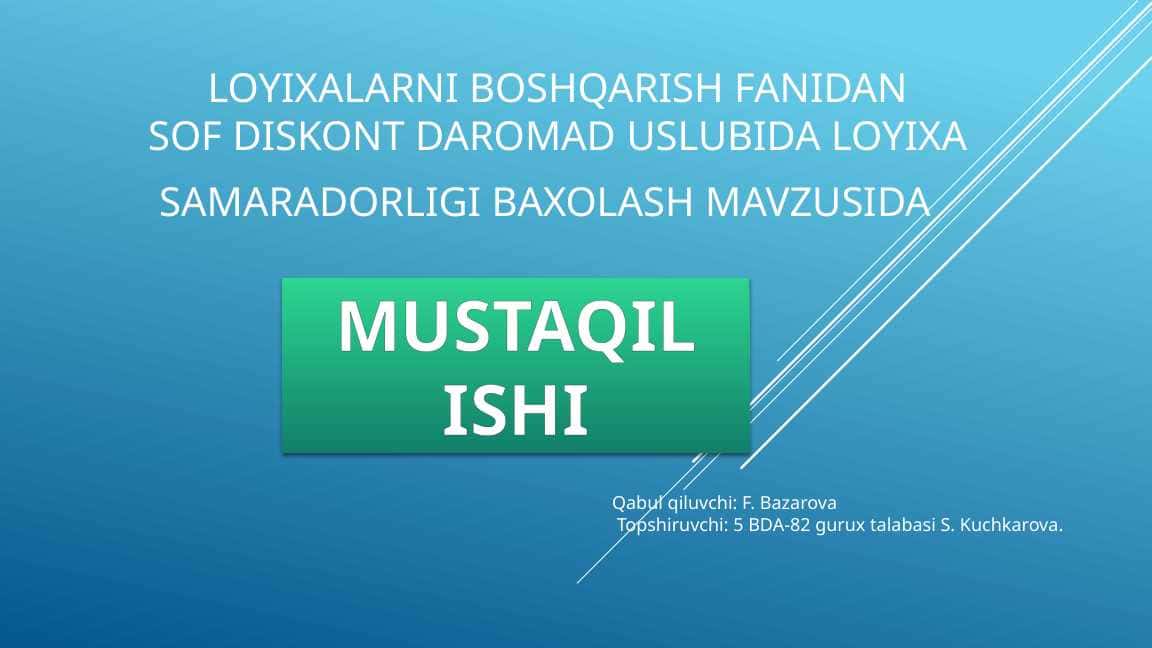 LOYIXALARNI BOSHQARISH FANIDAN
SOF DISKONT DAROMAD USLUBIDA LOYIXA
SAMARADORLIGI BAXOLASH MAVZUSIDA

MUSTAQIL ISHI

Qabul qiluvchi: F. Bazarova
Topshiruvchi: 5 BDA-82 gurux talabasi S. Kuchkarova.